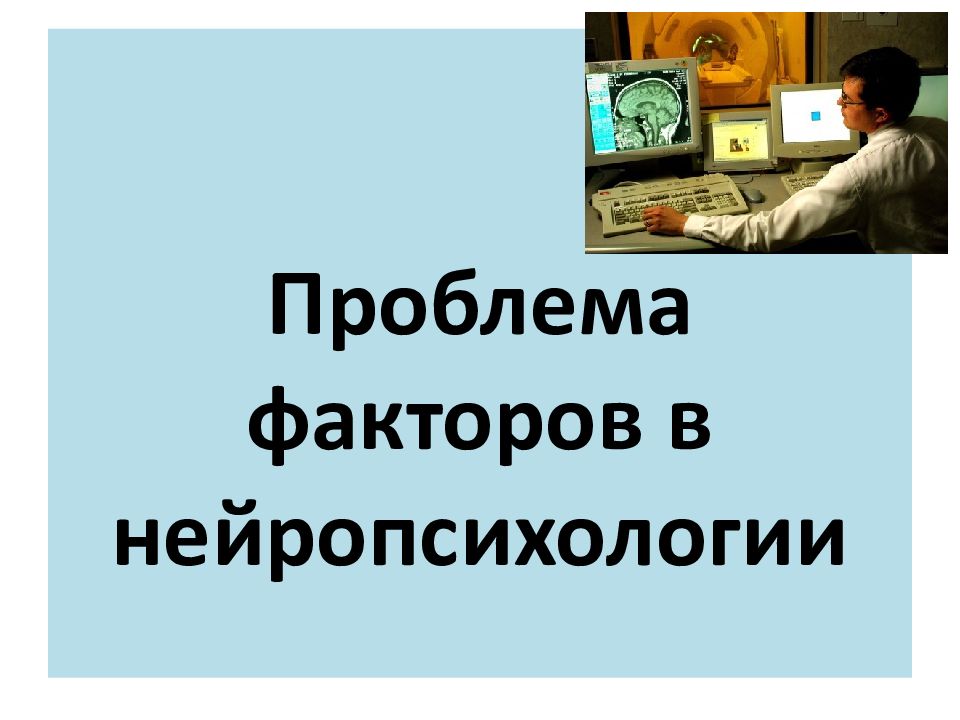 Проблема факторов в нейропсихологии